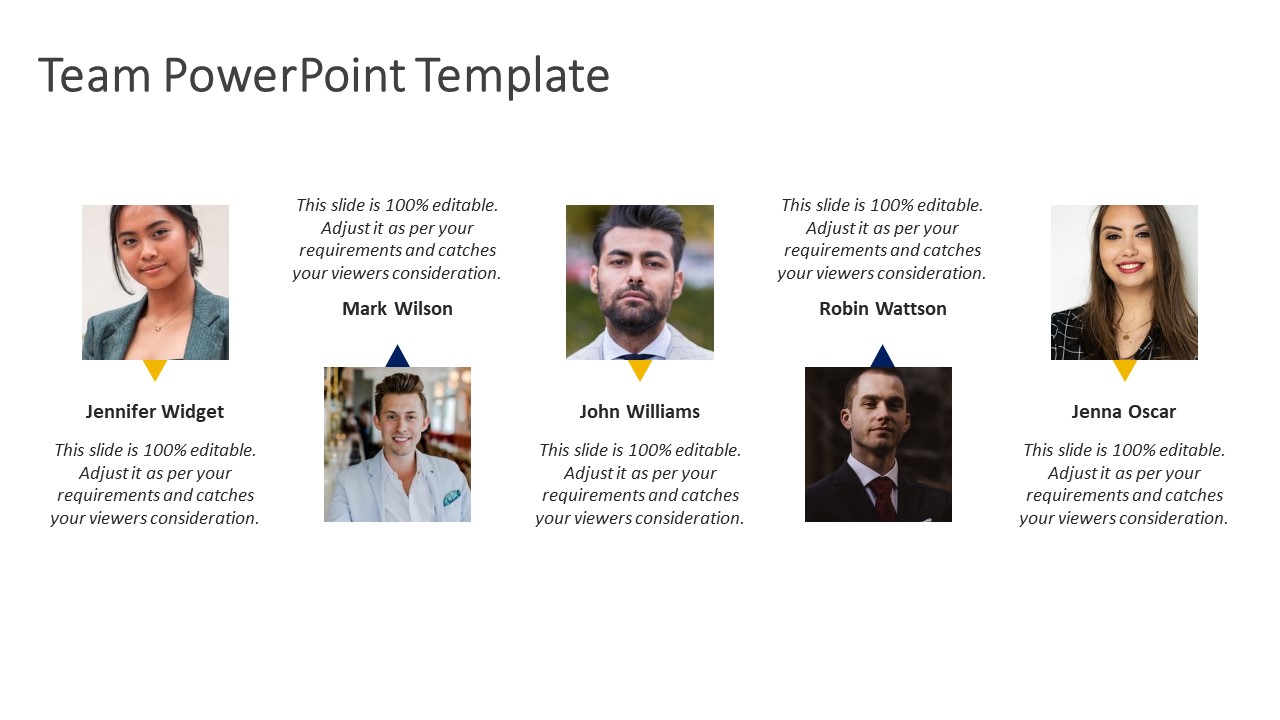 Team PowerPoint Template

Jennifer Widget

This slide is 100% editable. Adjust it as per your requirements and catches your viewers consideration.

This slide is 100% editable. Adjust it as per your requirements and catches your viewers consideration.

Mark Wilson

John Williams

This slide is 100% editable. Adjust it as per your requirements and catches your viewers consideration.

This slide is 100% editable. Adjust it as per your requirements and catches your viewers consideration.

Robin Wattson

Jenna Oscar

This slide is 100% editable. Adjust it as per your requirements and catches your viewers consideration.